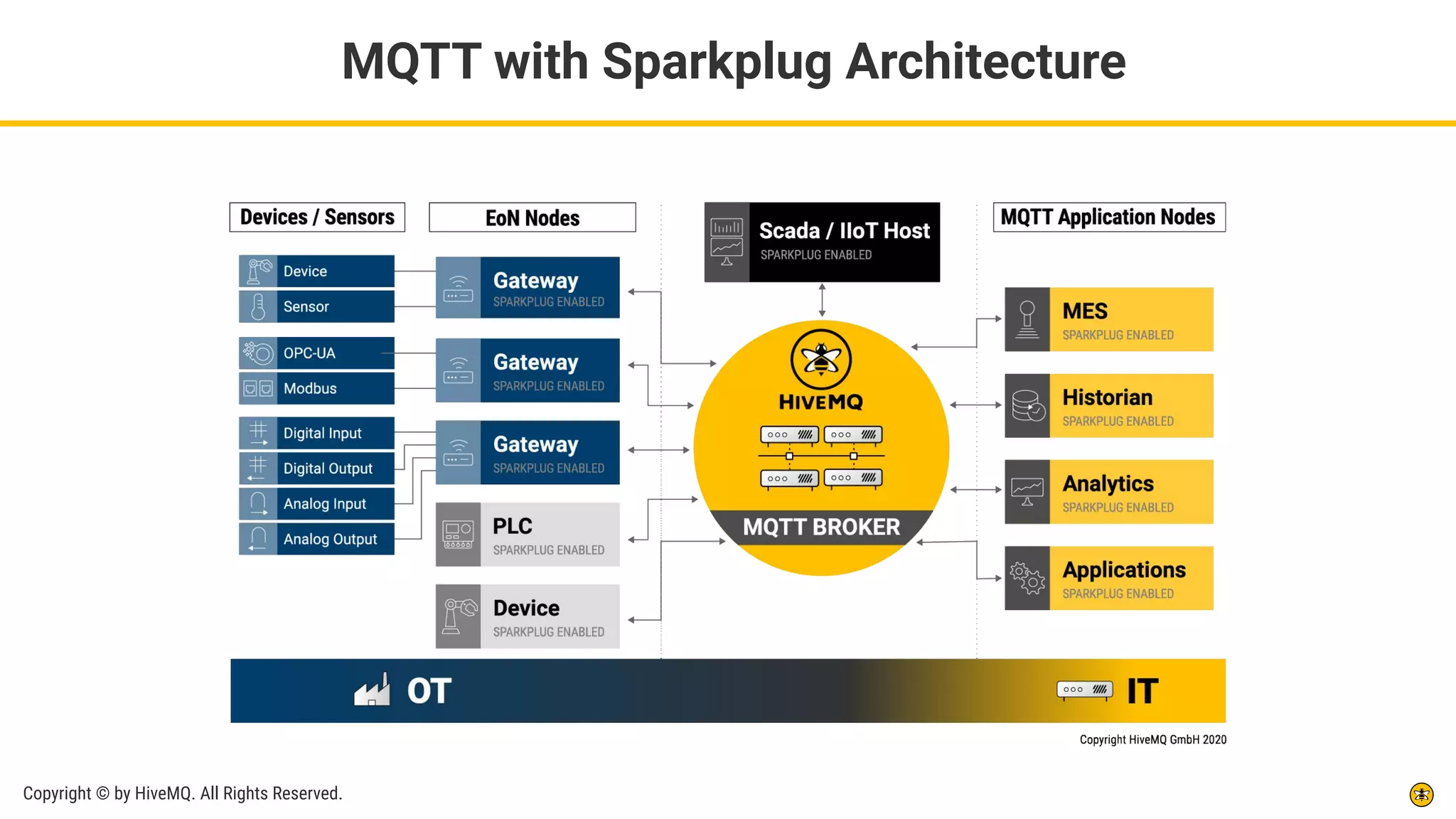 MQTT with Sparkplug Architecture

Devices / Sensors

Device

Sensor

OPC-UA

Modbus

Digital Input

Digital Output

Analog Input

Analog Output

EoN Nodes

Gateway
SPARKPLUG ENABLED

Gateway
SPARKPLUG ENABLED

Gateway
SPARKPLUG ENABLED

PLC
SPARKPLUG ENABLED

Device
SPARKPLUG ENABLED

Scada / IIoT Host
SPARKPLUG ENABLED

HIVEMQ

MQTT BROKER

MQTT Application Nodes

MES
SPARKPLUG ENABLED

Historian
SPARKPLUG ENABLED

Analytics
SPARKPLUG ENABLED

Applications
SPARKPLUG ENABLED

OT

IT

Copyright HiveMQ GmbH 2020

Copyright © by HiveMQ. All Rights Reserved.